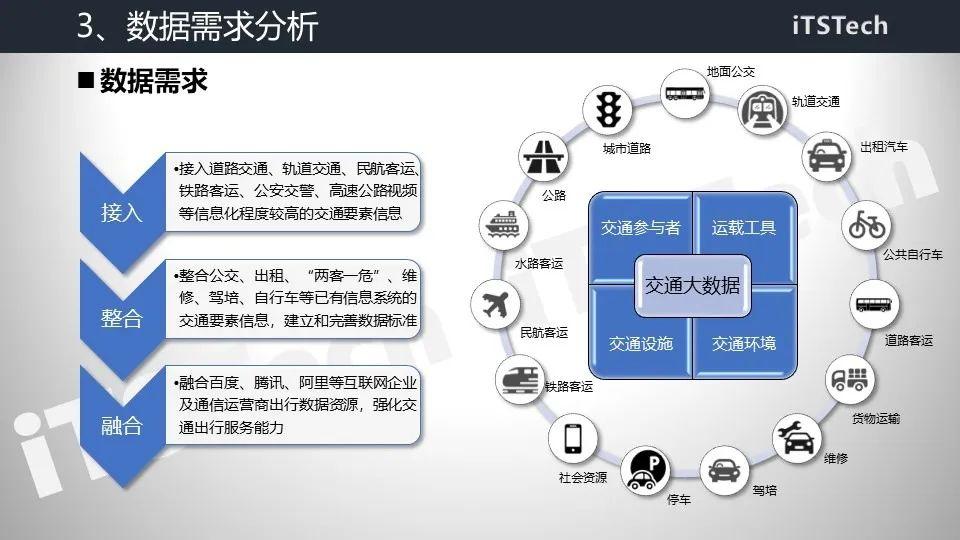 3、数据需求分析

iTSTech

■ 数据需求

接入

•接入道路交通、轨道交通、民航客运、铁路客运、公安交警、高速公路视频等信息化程度较高的交通要素信息

整合

•整合公交、出租、“两客一危”、维修、驾培、自行车等已有信息系统的交通要素信息，建立和完善数据标准

融合

•融合百度、腾讯、阿里等互联网企业及通信运营商出行数据资源，强化交通出行服务能力

交通参与者

运载工具

交通大数据

交通设施

交通环境

地面公交

轨道交通

出租汽车

公共自行车

道路客运

货物运输

维修

驾培

停车

社会资源

铁路客运

民航客运

水路客运

公路

城市道路

iTSTech